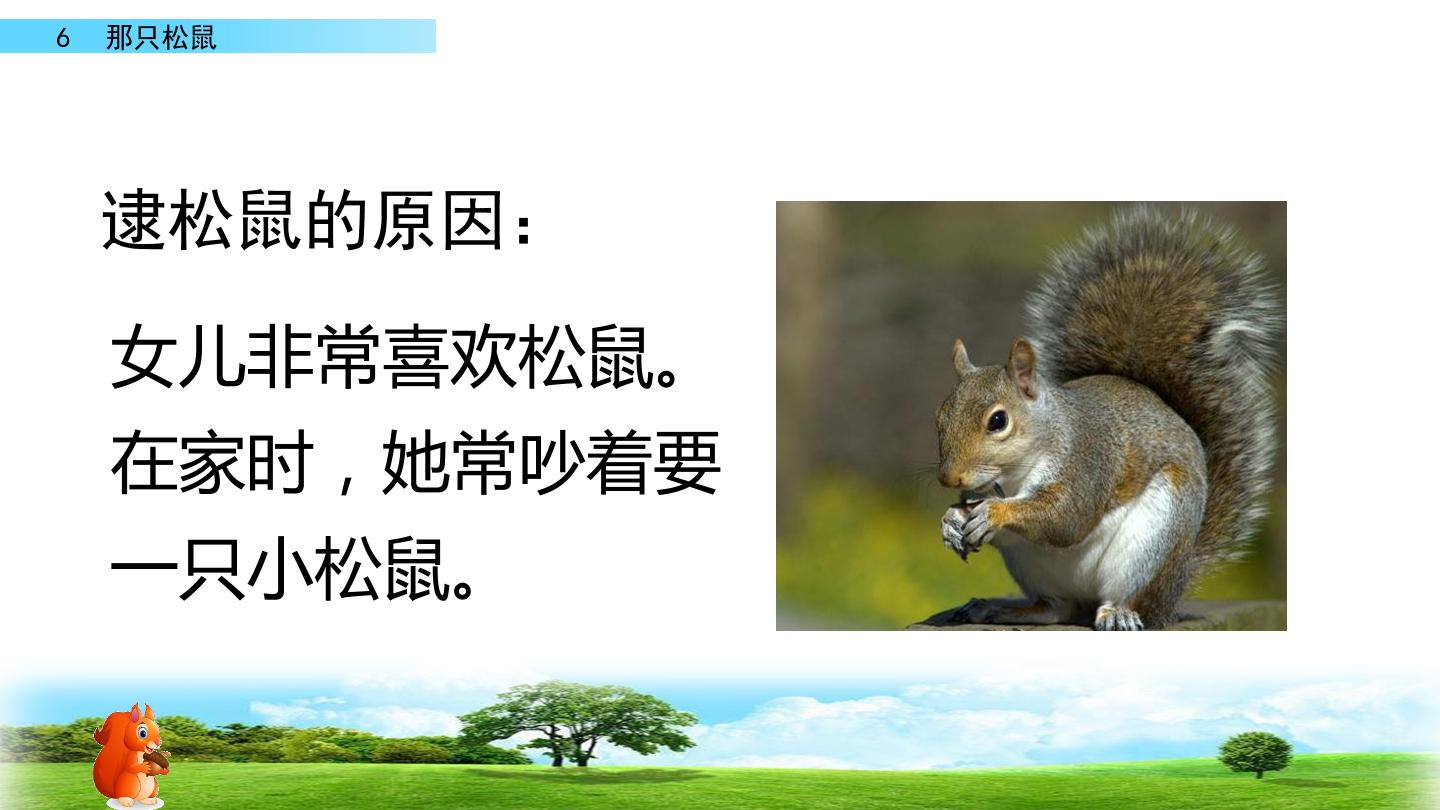 6　那只松鼠

逮松鼠的原因：

女儿非常喜欢松鼠。在家时，她常吵着要一只小松鼠。